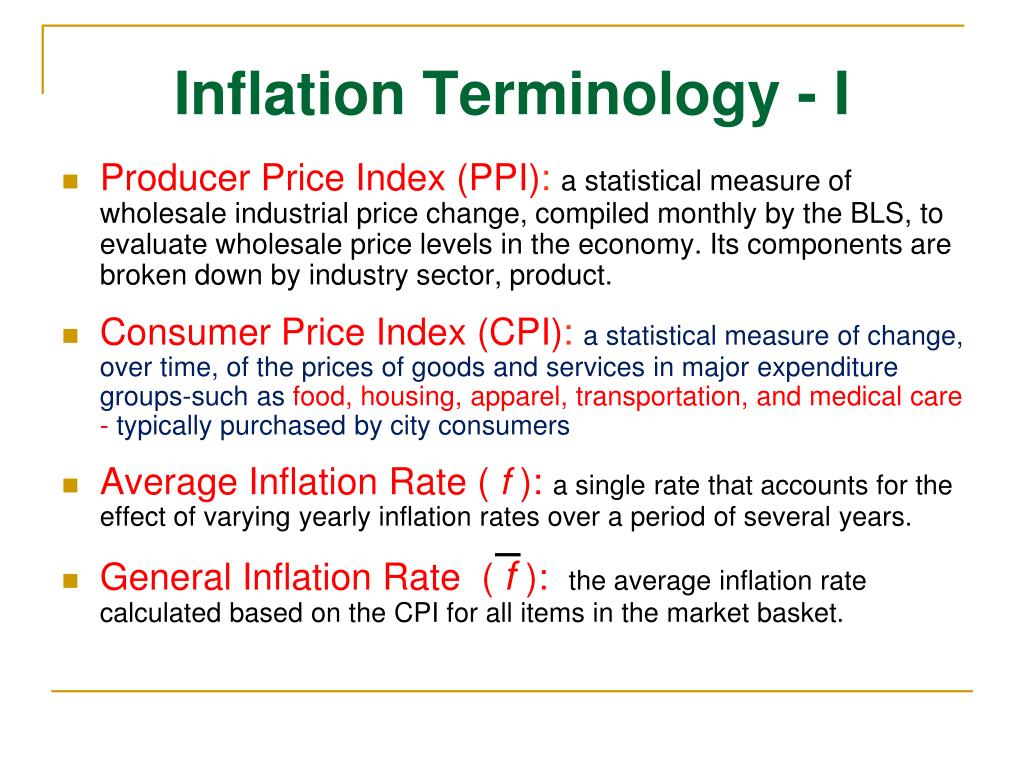 Inflation Terminology - I

Producer Price Index (PPI): a statistical measure of wholesale industrial price change, compiled monthly by the BLS, to evaluate wholesale price levels in the economy. Its components are broken down by industry sector, product.

Consumer Price Index (CPI): a statistical measure of change, over time, of the prices of goods and services in major expenditure groups-such as food, housing, apparel, transportation, and medical care - typically purchased by city consumers

Average Inflation Rate ( $f$ ): a single rate that accounts for the effect of varying yearly inflation rates over a period of several years.

General Inflation Rate ( $\bar{f}$ ): the average inflation rate calculated based on the CPI for all items in the market basket.